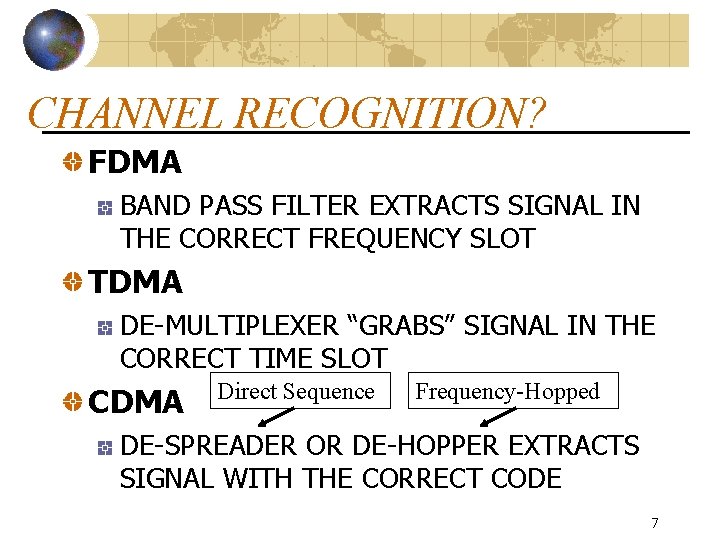 CHANNEL RECOGNITION?

FDMA

BAND PASS FILTER EXTRACTS SIGNAL IN THE CORRECT FREQUENCY SLOT

TDMA

DE-MULTIPLEXER “GRABS” SIGNAL IN THE CORRECT TIME SLOT

CDMA

Direct Sequence

Frequency-Hopped

DE-SPREADER OR DE-HOPPER EXTRACTS SIGNAL WITH THE CORRECT CODE

7